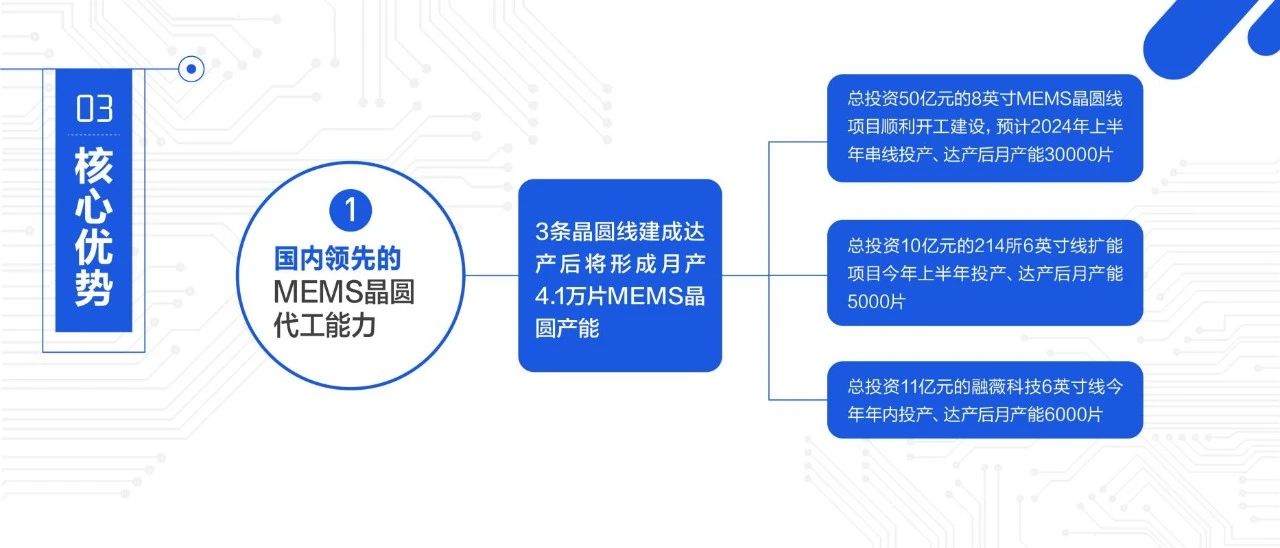 03

核心优势

1

国内领先的
MEMS晶圆代工能力

3条晶圆线建成达产后将形成月产4.1万片MEMS晶圆产能

总投资50亿元的8英寸MEMS晶圆线项目顺利开工建设，预计2024年上半年串线投产、达产后月产能30000片

总投资10亿元的214所6英寸线扩能项目今年上半年投产、达产后月产能5000片

总投资11亿元的融薇科技6英寸线今年年内投产、达产后月产能6000片